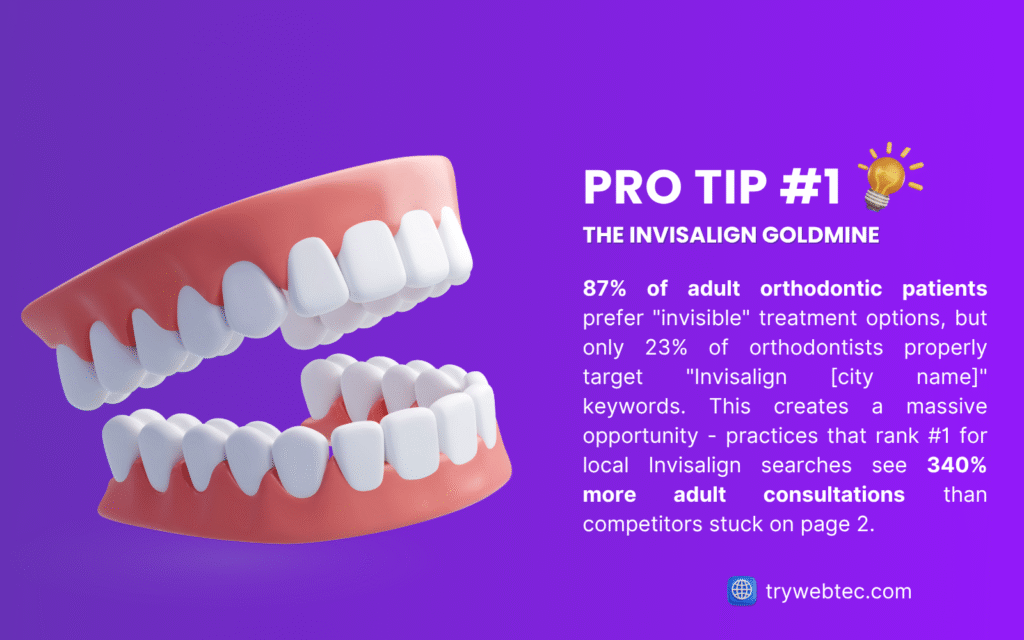 PRO TIP #1

THE INVISALIGN GOLDMINE

87% of adult orthodontic patients prefer "invisible" treatment options, but only 23% of orthodontists properly target "Invisalign [city name]" keywords. This creates a massive opportunity - practices that rank #1 for local Invisalign searches see 340% more adult consultations than competitors stuck on page 2.

trywebtec.com